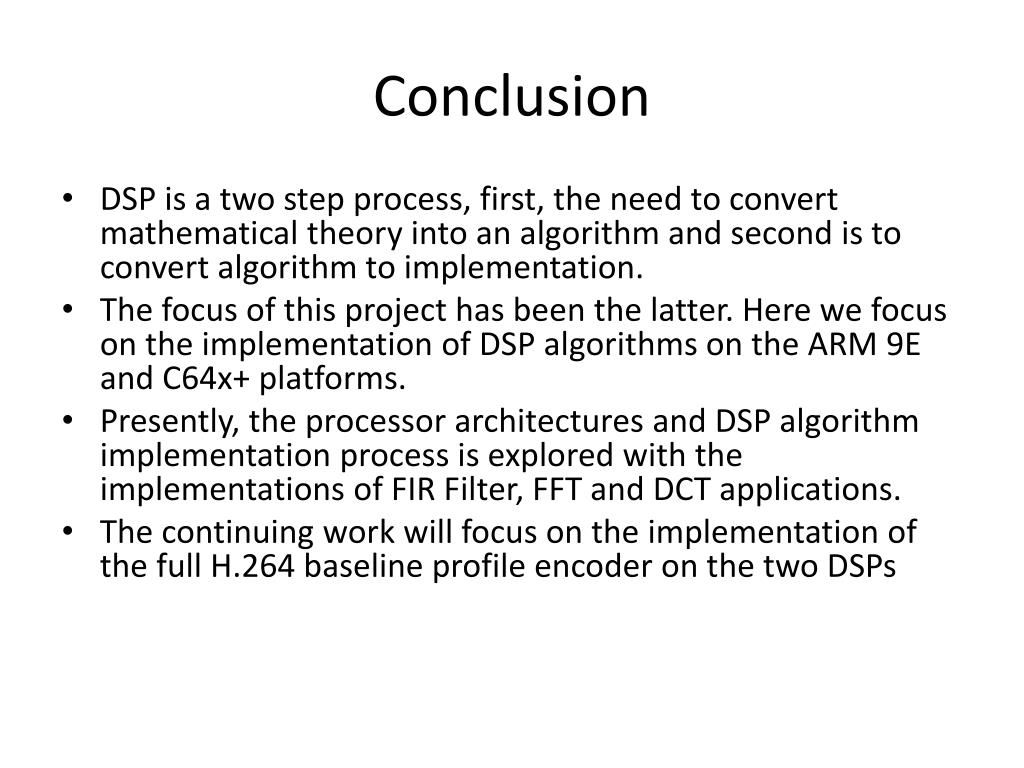 Conclusion

• DSP is a two step process, first, the need to convert mathematical theory into an algorithm and second is to convert algorithm to implementation.
• The focus of this project has been the latter. Here we focus on the implementation of DSP algorithms on the ARM 9E and C64x+ platforms.
• Presently, the processor architectures and DSP algorithm implementation process is explored with the implementations of FIR Filter, FFT and DCT applications.
• The continuing work will focus on the implementation of the full H.264 baseline profile encoder on the two DSPs